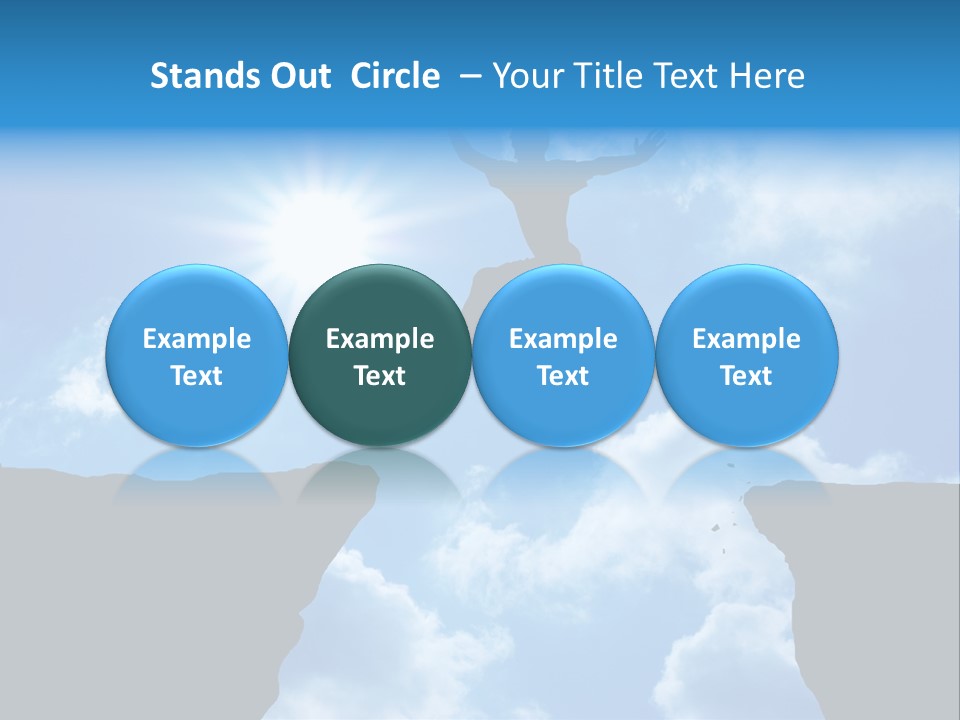 Stands Out Circle – Your Title Text Here

Example Text

Example Text

Example Text

Example Text